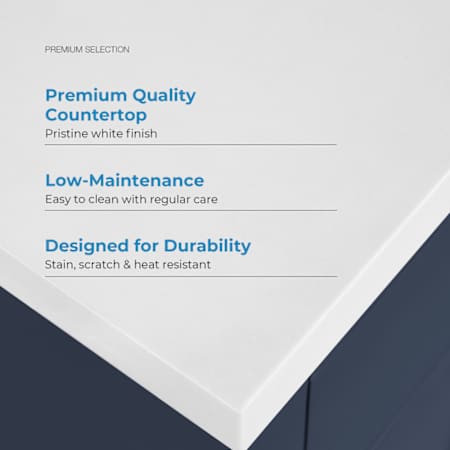 PREMIUM SELECTION

Premium Quality Countertop
Pristine white finish

Low-Maintenance
Easy to clean with regular care

Designed for Durability
Stain, scratch & heat resistant